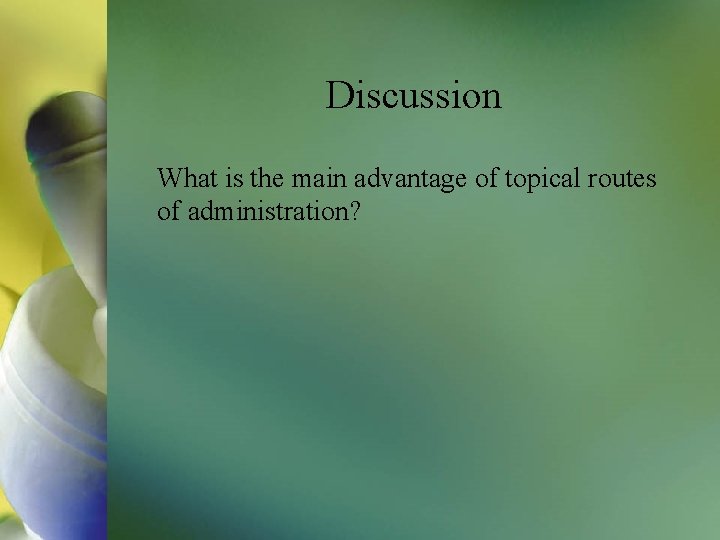 Discussion

What is the main advantage of topical routes of administration?